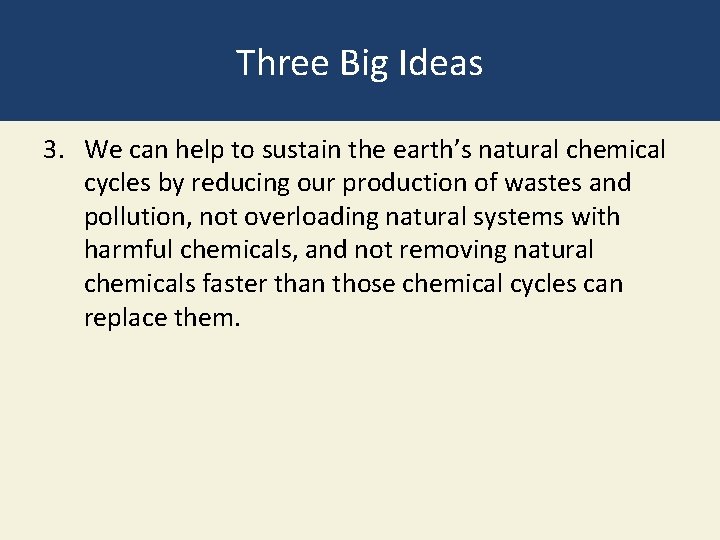 Three Big Ideas

3. We can help to sustain the earth’s natural chemical cycles by reducing our production of wastes and pollution, not overloading natural systems with harmful chemicals, and not removing natural chemicals faster than those chemical cycles can replace them.